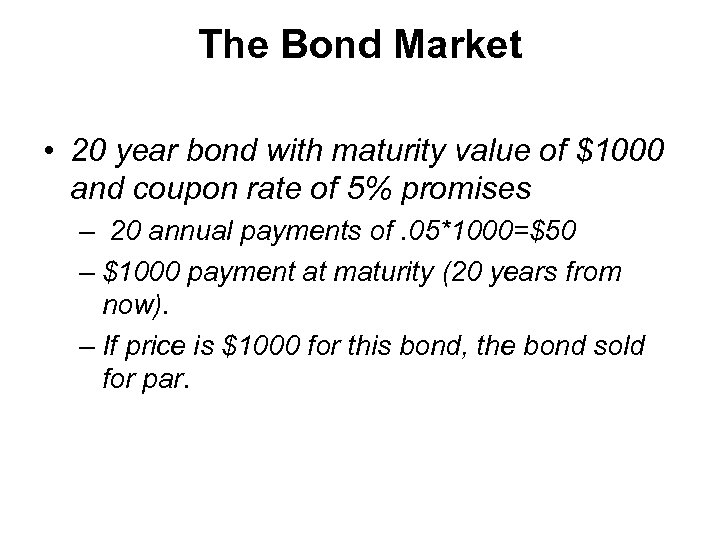 The Bond Market

• 20 year bond with maturity value of \$1000 and coupon rate of 5% promises

– 20 annual payments of .05*1000=\$50

– \$1000 payment at maturity (20 years from now).

– If price is \$1000 for this bond, the bond sold for par.